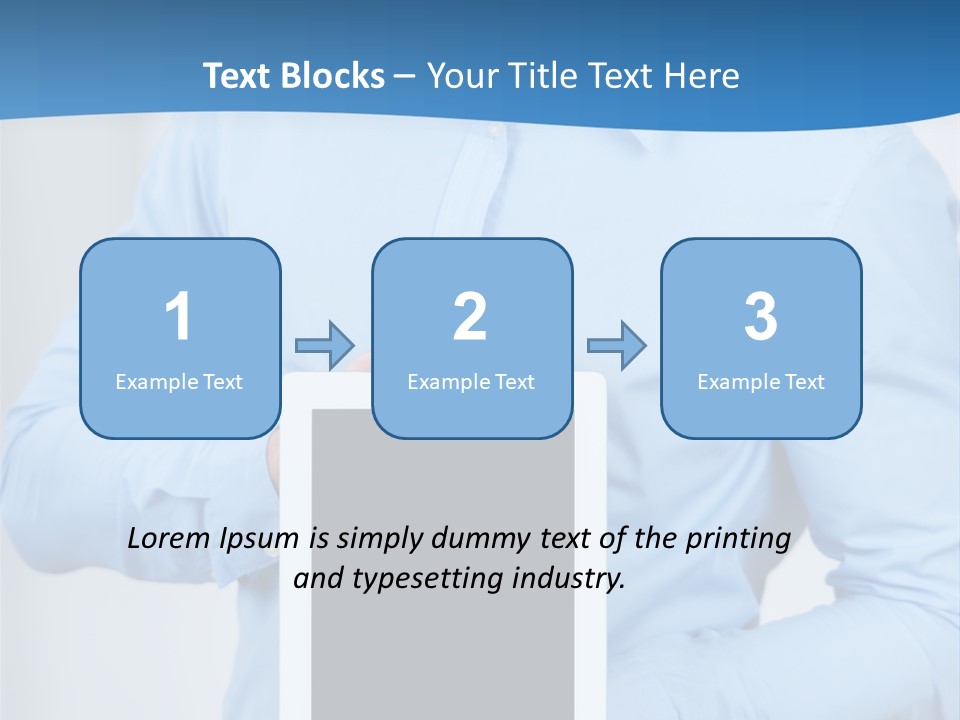 Text Blocks – Your Title Text Here

1
Example Text

2
Example Text

3
Example Text

Lorem Ipsum is simply dummy text of the printing and typesetting industry.